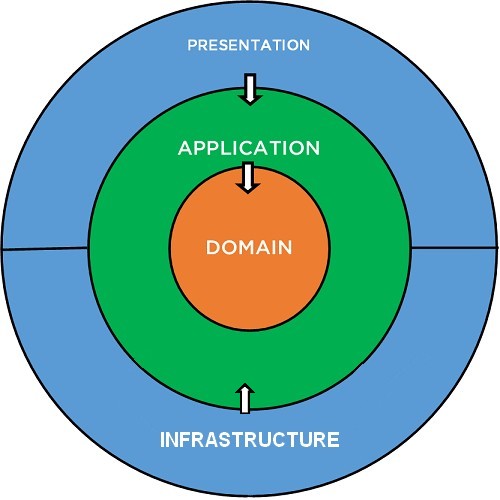 PRESENTATION

APPLICATION

DOMAIN

INFRASTRUCTURE